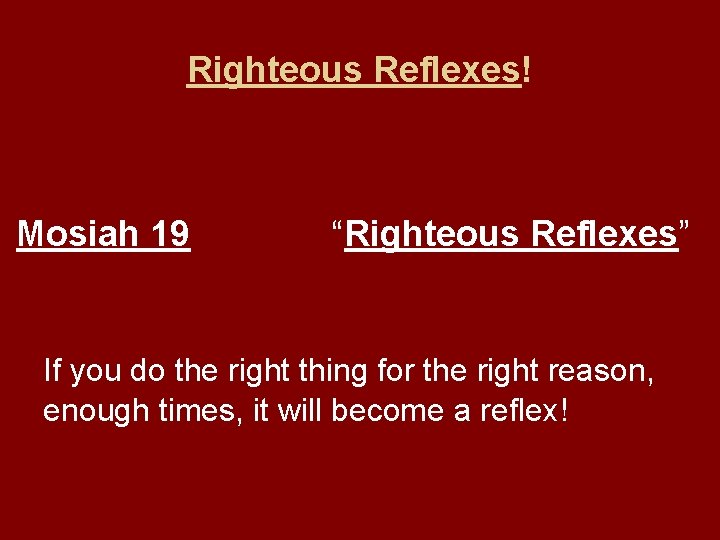 Righteous Reflexes!

Mosiah 19 “Righteous Reflexes”

If you do the right thing for the right reason, enough times, it will become a reflex!